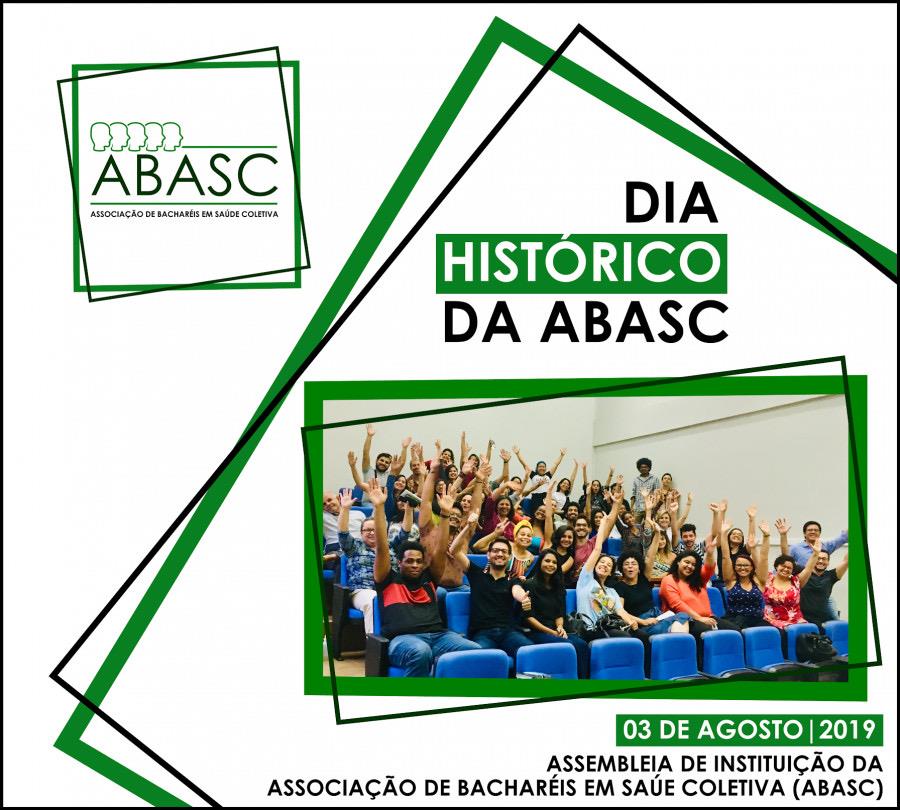 ABASC
ASSOCIAÇÃO DE BACHARÉIS EM SAÚDE COLETIVA

DIA
HISTÓRICO
DA ABASC

03 DE AGOSTO | 2019
ASSEMBLEIA DE INSTITUIÇÃO DA
ASSOCIAÇÃO DE BACHARÉIS EM SAÚE COLETIVA (ABASC)